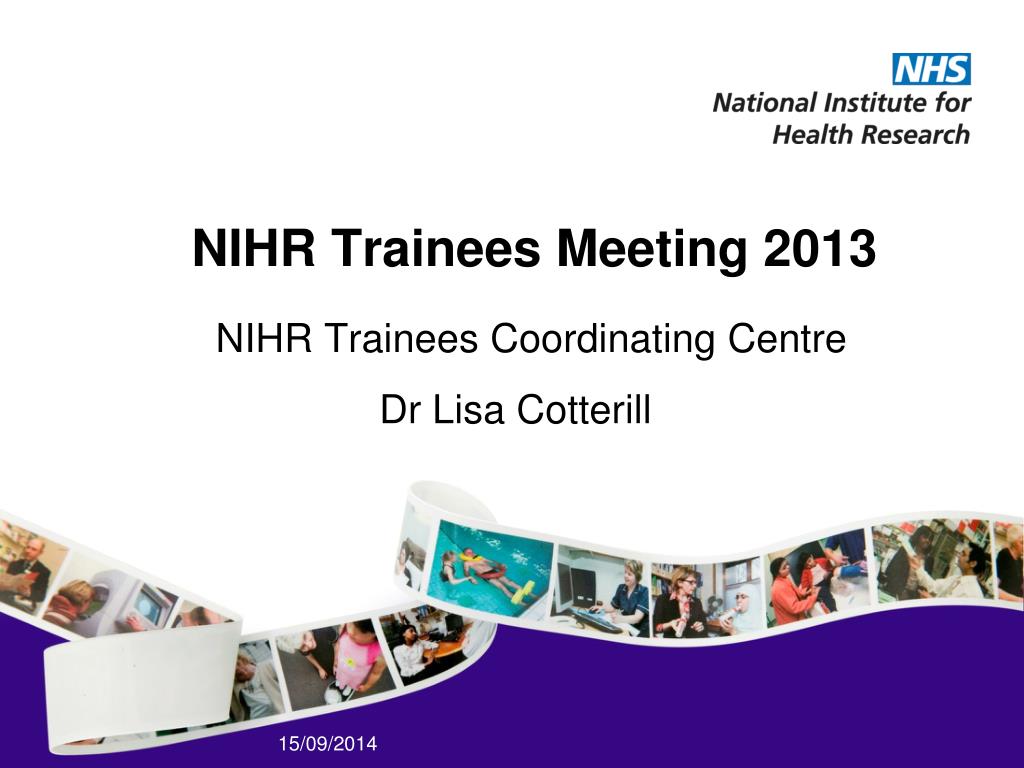 NHS
National Institute for
Health Research

NIHR Trainees Meeting 2013

NIHR Trainees Coordinating Centre

Dr Lisa Cotterill

15/09/2014